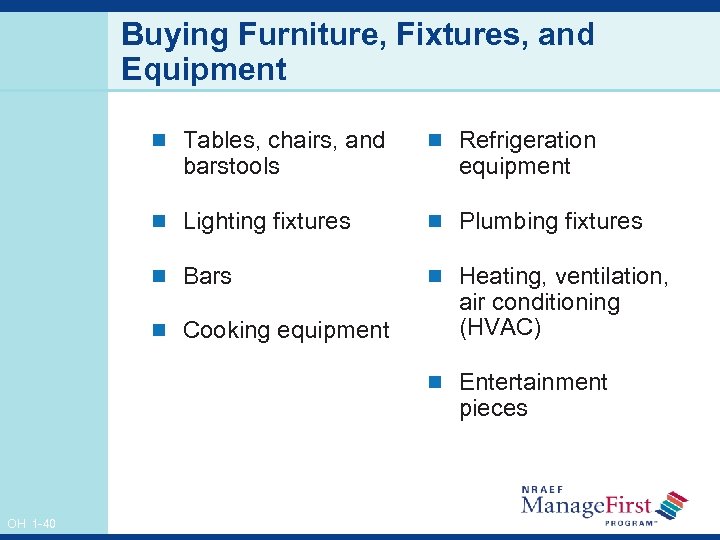 Buying Furniture, Fixtures, and Equipment

- Tables, chairs, and barstools
- Lighting fixtures
- Bars
- Cooking equipment

- Refrigeration equipment
- Plumbing fixtures
- Heating, ventilation, air conditioning (HVAC)
- Entertainment pieces

OH 1-40

NRAEF ManageFirst PROGRAM™